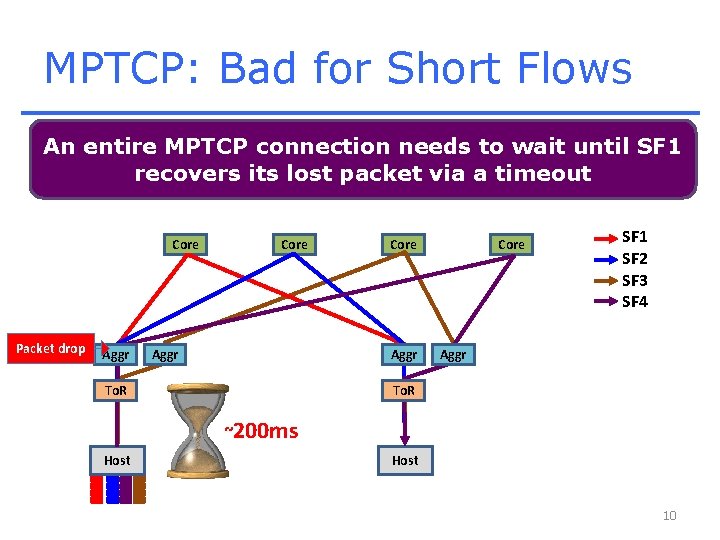 MPTCP: Bad for Short Flows

An entire MPTCP connection needs to wait until SF1 recovers its lost packet via a timeout

Core
Core
Core
Core

SF1
SF2
SF3
SF4

Packet drop
Aggr
Aggr
Aggr
Aggr
ToR
ToR
~200ms
Host
Host

10